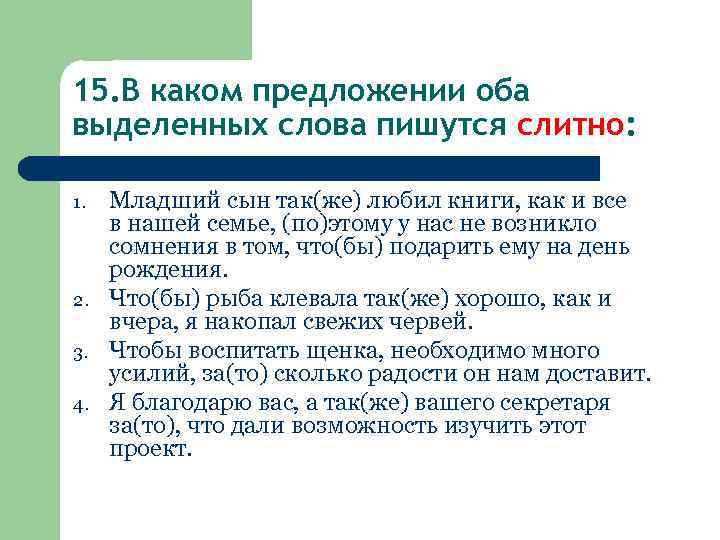 15.В каком предложении оба выделенных слова пишутся слитно:

1. Младший сын так(же) любил книги, как и все в нашей семье, (по)этому у нас не возникло сомнения в том, что(бы) подарить ему на день рождения.
2. Что(бы) рыба клевала так(же) хорошо, как и вчера, я накопал свежих червей.
3. Чтобы воспитать щенка, необходимо много усилий, за(то) сколько радости он нам доставит.
4. Я благодарю вас, а так(же) вашего секретаря за(то), что дали возможность изучить этот проект.